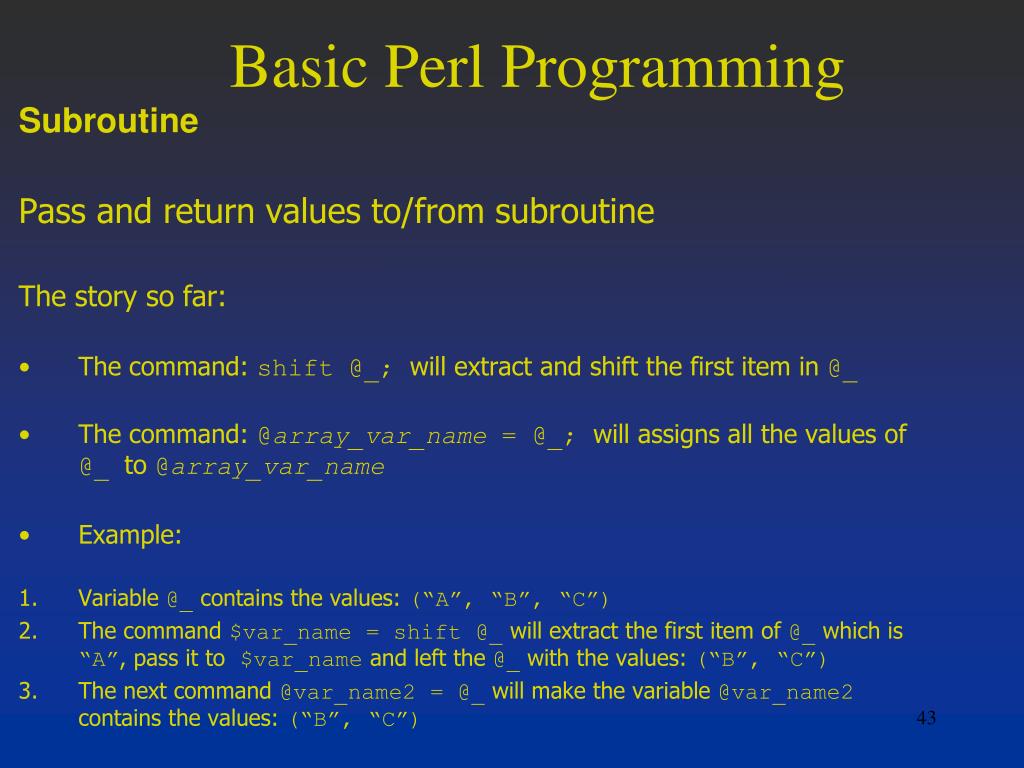 Basic Perl Programming

Subroutine

Pass and return values to/from subroutine

The story so far:

• The command: shift @_; will extract and shift the first item in @_

• The command: @array_var_name = @_; will assigns all the values of @_ to @array_var_name

• Example:

1. Variable @_ contains the values: (“A”, “B”, “C”)
2. The command $var_name = shift @_ will extract the first item of @_ which is “A”, pass it to $var_name and left the @_ with the values: (“B”, “C”)
3. The next command @var_name2 = @_ will make the variable @var_name2 contains the values: (“B”, “C”)

43